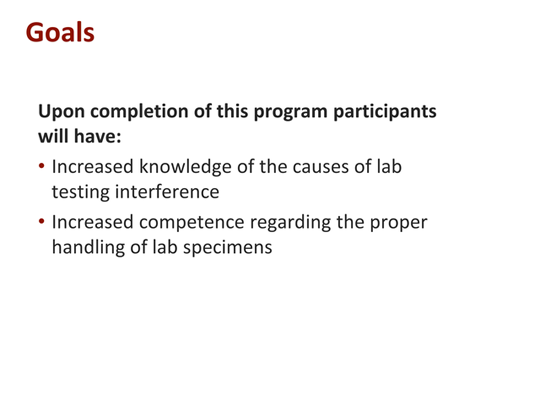 Goals

Upon completion of this program participants will have:

• Increased knowledge of the causes of lab testing interference
• Increased competence regarding the proper handling of lab specimens